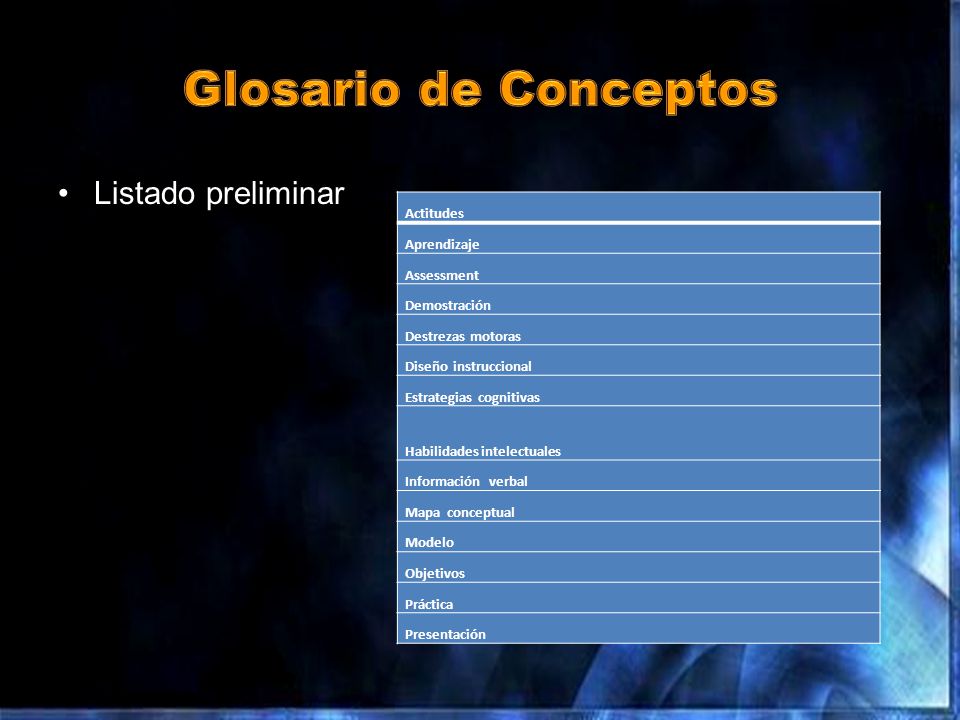 Glosario de Conceptos

• Listado preliminar

| Actitudes |
|---|
| Aprendizaje |
| Assessment |
| Demostración |
| Destrezas motoras |
| Diseño instruccional |
| Estrategias cognitivas |
| Habilidades intelectuales |
| Información verbal |
| Mapa conceptual |
| Modelo |
| Objetivos |
| Práctica |
| Presentación |